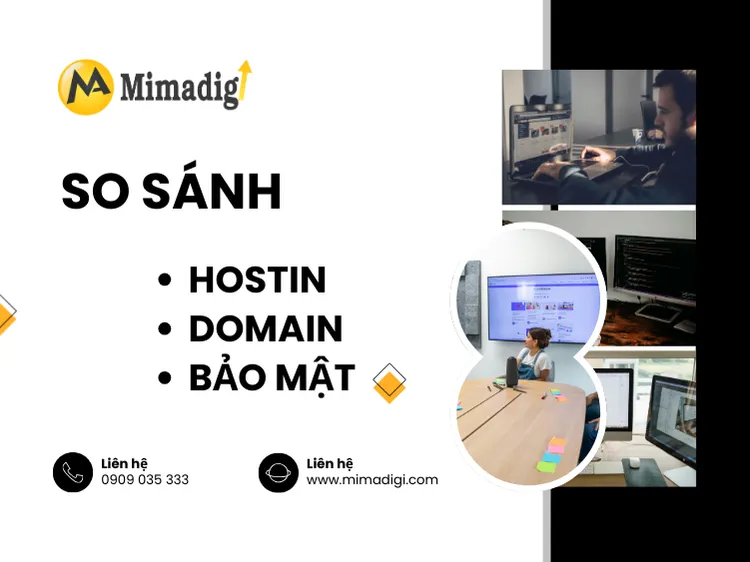 MA Mimadigi

SO SÁNH

• HOSTIN
• DOMAIN
• BẢO MẬT

Liên hệ
0909 035 333

Liên hệ
www.mimadigi.com